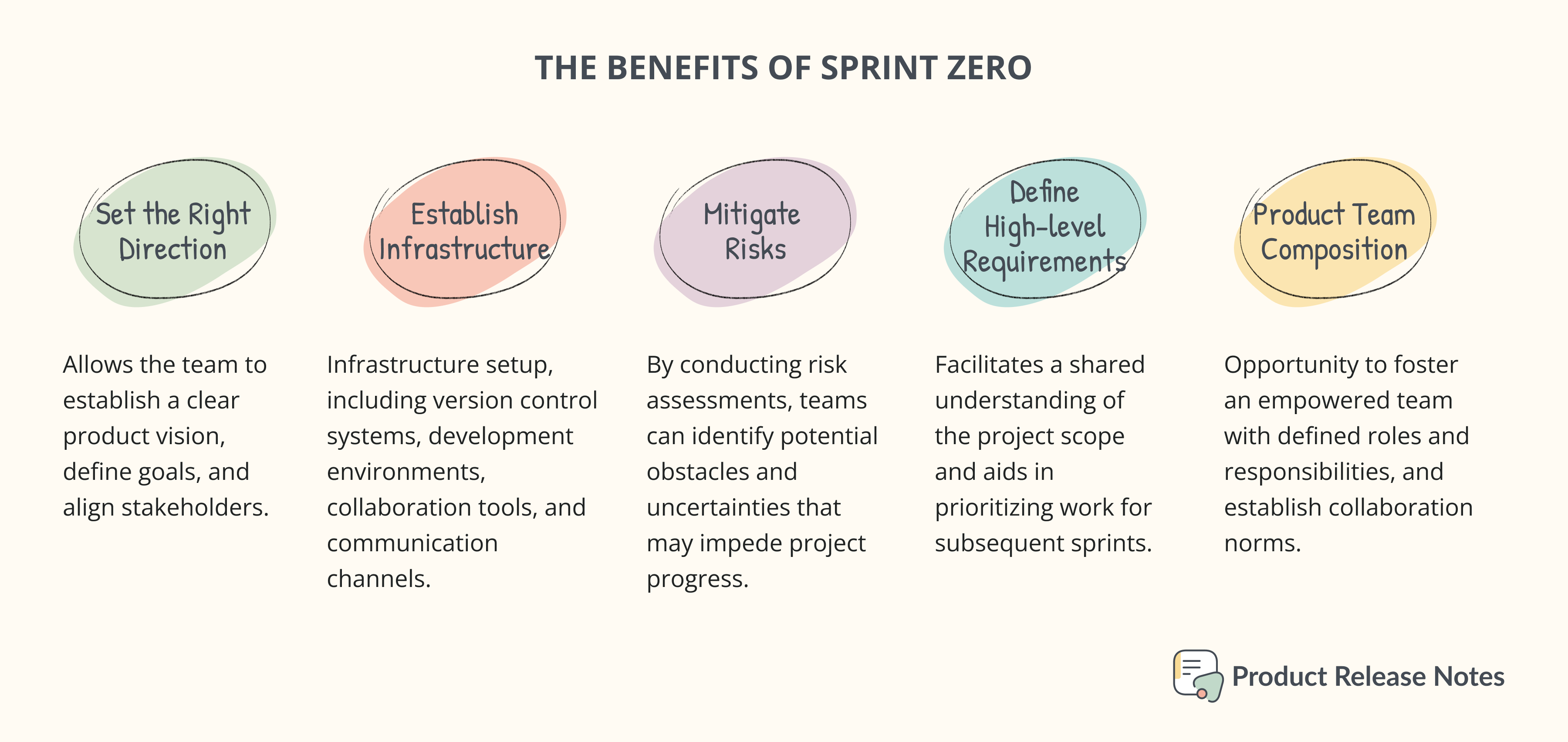 THE BENEFITS OF SPRINT ZERO

Set the Right Direction

Allows the team to establish a clear product vision, define goals, and align stakeholders.

Establish Infrastructure

Infrastructure setup, including version control systems, development environments, collaboration tools, and communication channels.

Mitigate Risks

By conducting risk assessments, teams can identify potential obstacles and uncertainties that may impede project progress.

Define High-level Requirements

Facilitates a shared understanding of the project scope and aids in prioritizing work for subsequent sprints.

Product Team Composition

Opportunity to foster an empowered team with defined roles and responsibilities, and establish collaboration norms.

Product Release Notes